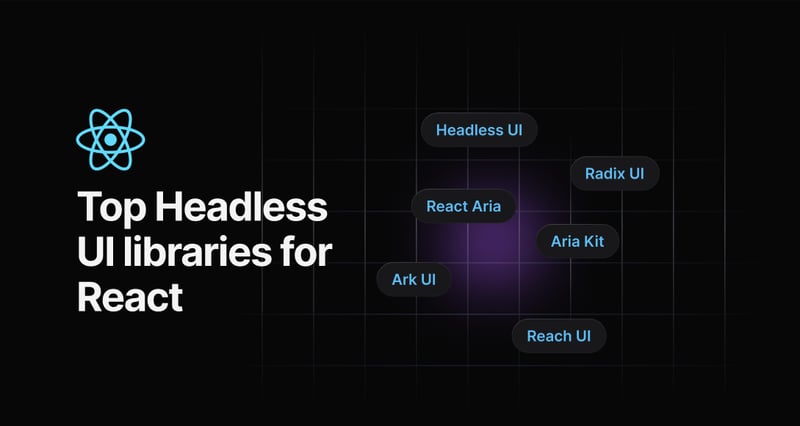 Top Headless UI libraries for React

Headless UI

Radix UI

React Aria

Aria Kit

Ark UI

Reach UI